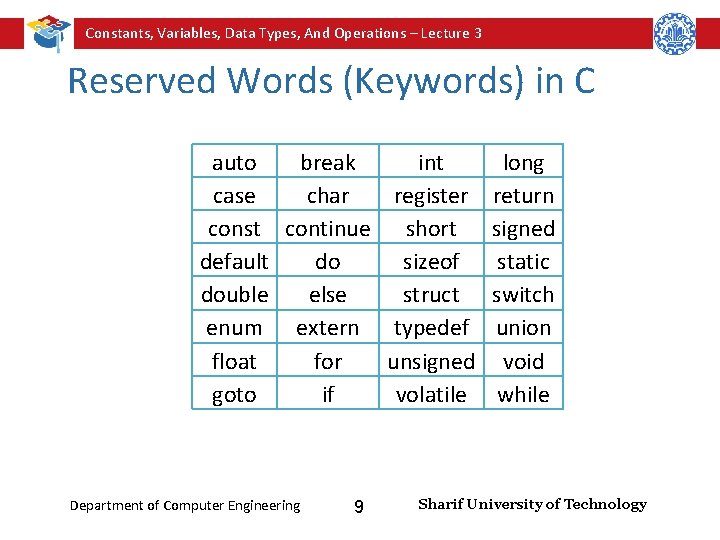 Constants, Variables, Data Types, And Operations – Lecture 3

Reserved Words (Keywords) in C

| auto | break | int | long |
|---|---|---|---|
| case | char | register | return |
| const | continue | short | signed |
| default | do | sizeof | static |
| double | else | struct | switch |
| enum | extern | typedef | union |
| float | for | unsigned | void |
| goto | if | volatile | while |

Department of Computer Engineering 9 Sharif University of Technology